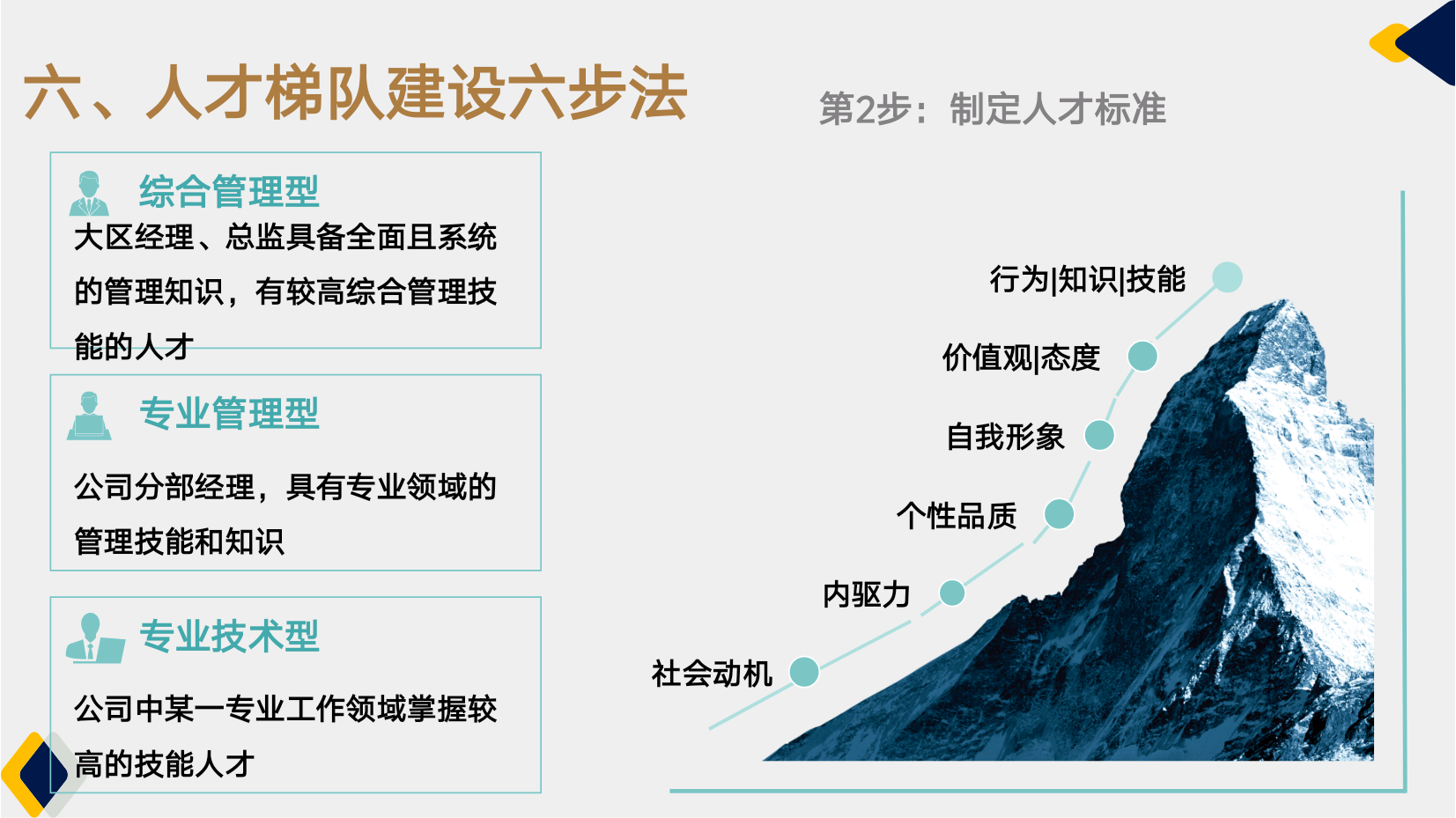 六、人才梯队建设六步法

第2步：制定人才标准

综合管理型

大区经理、总监具备全面且系统的管理知识，有较高综合管理技能的人才

专业管理型

公司分部经理，具有专业领域的管理技能和知识

专业技术型

公司中某一专业工作领域掌握较高的技能人才

行为|知识|技能

价值观|态度

自我形象

个性品质

内驱力

社会动机